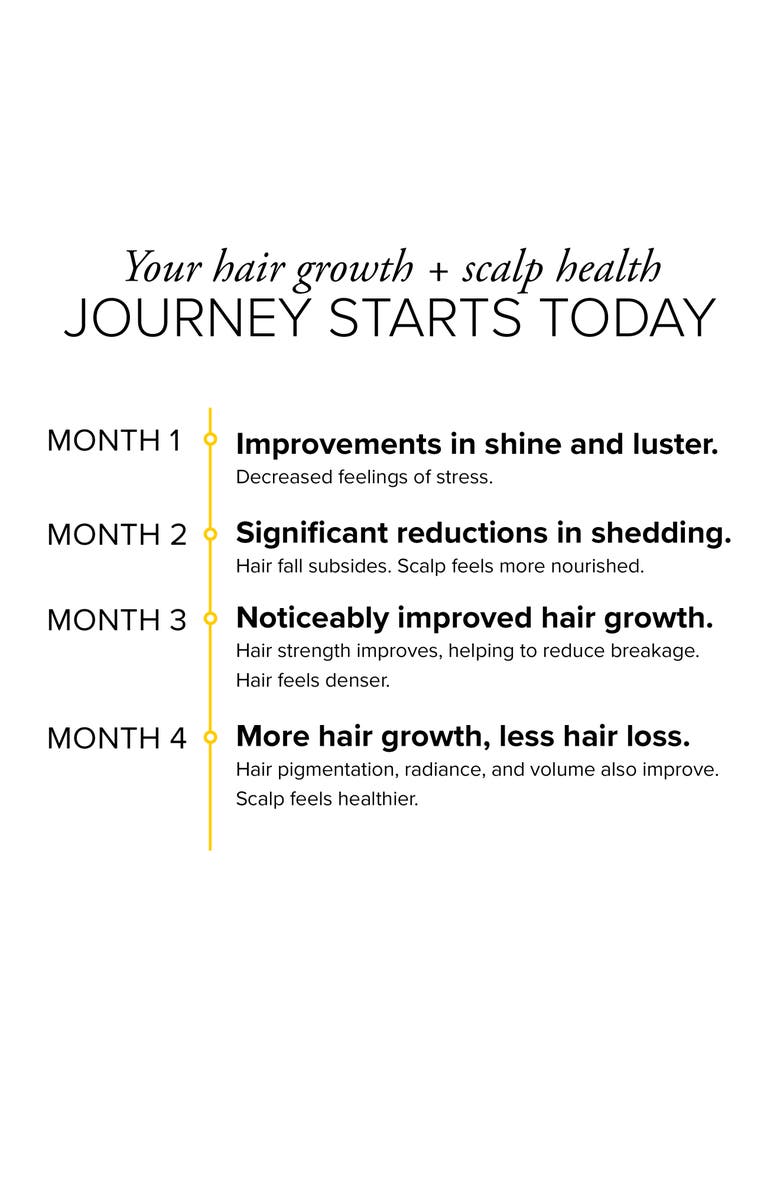 Your hair growth + scalp health
JOURNEY STARTS TODAY

MONTH 1
Improvements in shine and luster.
Decreased feelings of stress.

MONTH 2
Significant reductions in shedding.
Hair fall subsides. Scalp feels more nourished.

MONTH 3
Noticeably improved hair growth.
Hair strength improves, helping to reduce breakage. Hair feels denser.

MONTH 4
More hair growth, less hair loss.
Hair pigmentation, radiance, and volume also improve. Scalp feels healthier.